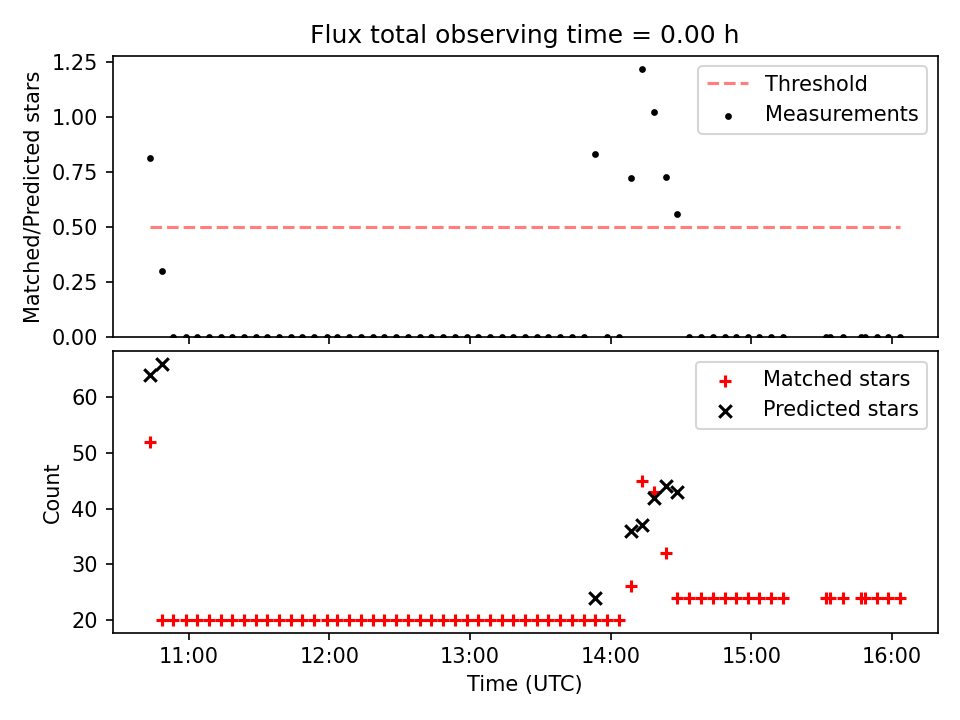 Flux total observing time = 0.00 h

Matched/Predicted stars

1.25
1.00
0.75
0.50
0.25
0.00

Threshold
Measurements

Count

60
50
40
30
20

Matched stars
Predicted stars

11:00
12:00
13:00
14:00
15:00
16:00

Time (UTC)